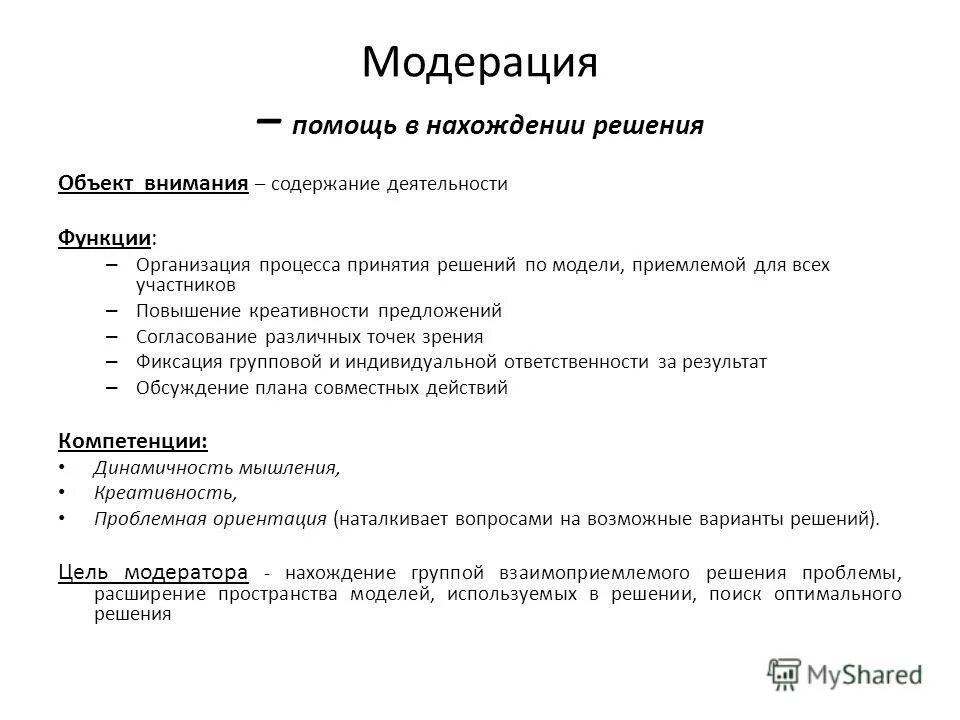 Модерация

– помощь в нахождении решения

Объект внимания – содержание деятельности

Функции:
– Организация процесса принятия решений по модели, приемлемой для всех участников
– Повышение креативности предложений
– Согласование различных точек зрения
– Фиксация групповой и индивидуальной ответственности за результат
– Обсуждение плана совместных действий

Компетенции:
• Динамичность мышления,
• Креативность,
• Проблемная ориентация (наталкивает вопросами на возможные варианты решений).

Цель модератора - нахождение группой взаимоприемлемого решения проблемы, расширение пространства моделей, используемых в решении, поиск оптимального решения

MyShared